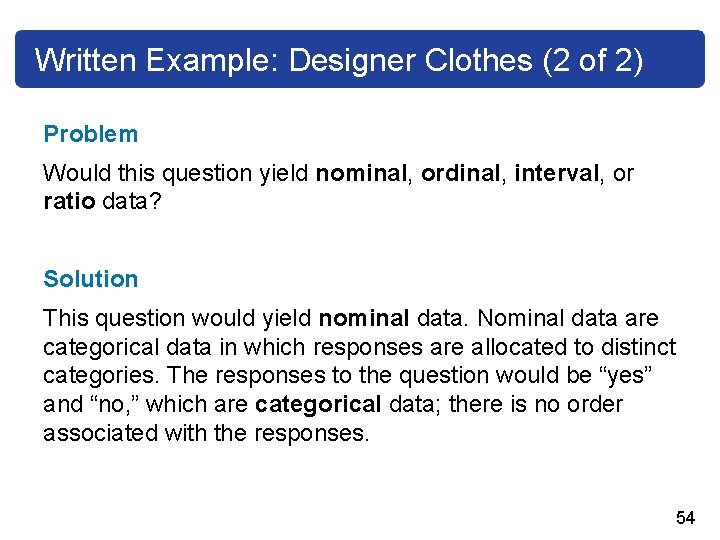 Written Example: Designer Clothes (2 of 2)

Problem

Would this question yield nominal, ordinal, interval, or ratio data?

Solution

This question would yield nominal data. Nominal data are categorical data in which responses are allocated to distinct categories. The responses to the question would be “yes” and “no,” which are categorical data; there is no order associated with the responses.

54